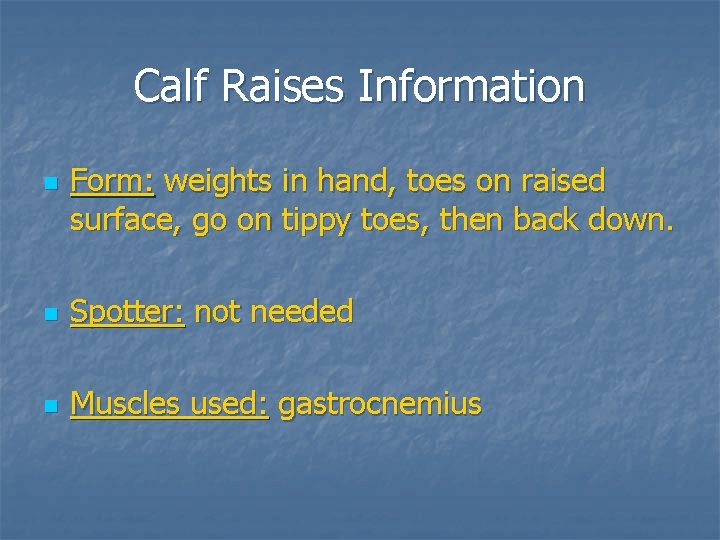 Calf Raises Information

- Form: weights in hand, toes on raised surface, go on tippy toes, then back down.

- Spotter: not needed

- Muscles used: gastrocnemius